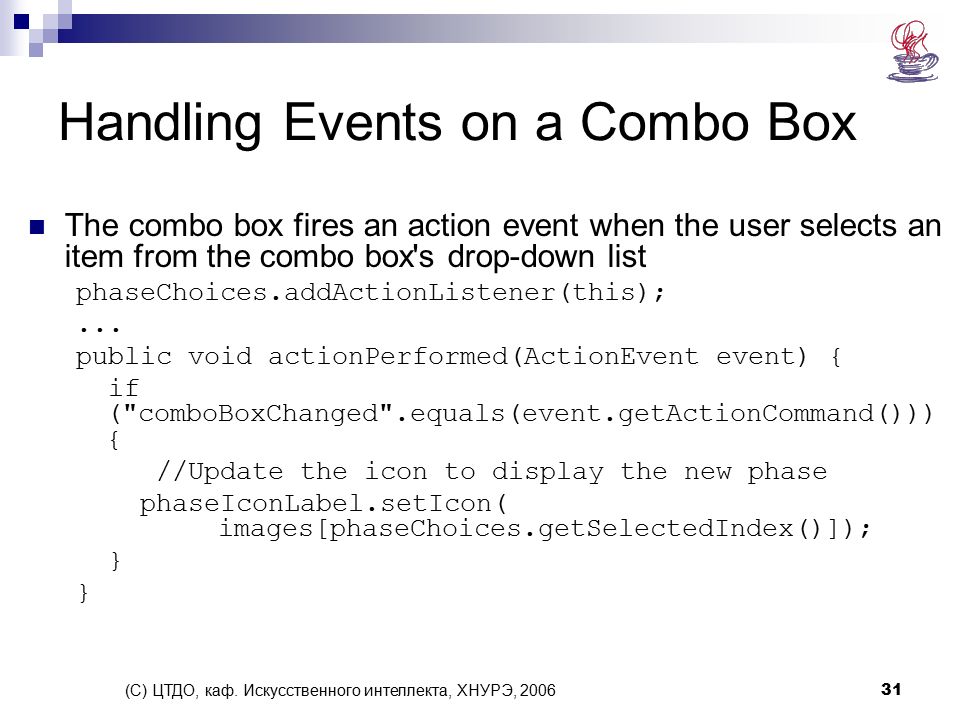 Handling Events on a Combo Box

The combo box fires an action event when the user selects an item from the combo box's drop-down list

phaseChoices.addActionListener(this);
...
public void actionPerformed(ActionEvent event) {
  if ("comboBoxChanged".equals(event.getActionCommand())) {
    //Update the icon to display the new phase
    phaseIconLabel.setIcon(
        images[phaseChoices.getSelectedIndex()]);
  }
}

(C) ЦТДО, каф. Искусственного интеллекта, ХНУРЭ, 2006

31